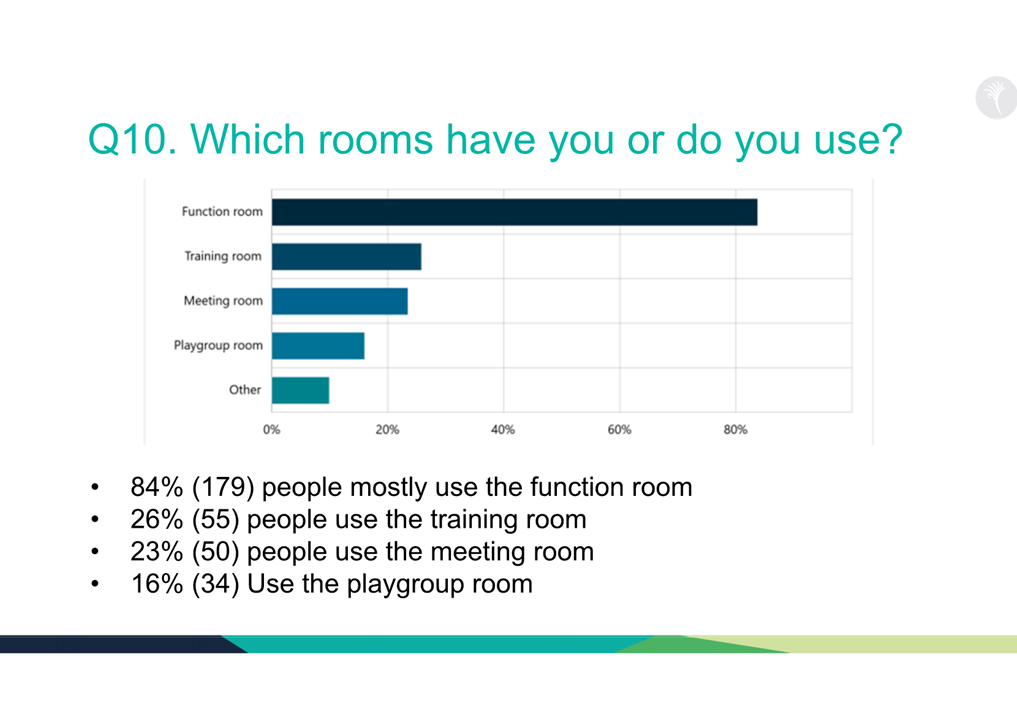 Q10. Which rooms have you or do you use?

Function room
Training room
Meeting room
Playgroup room
Other

0%
20%
40%
60%
80%

• 84% (179) people mostly use the function room
• 26% (55) people use the training room
• 23% (50) people use the meeting room
• 16% (34) Use the playgroup room